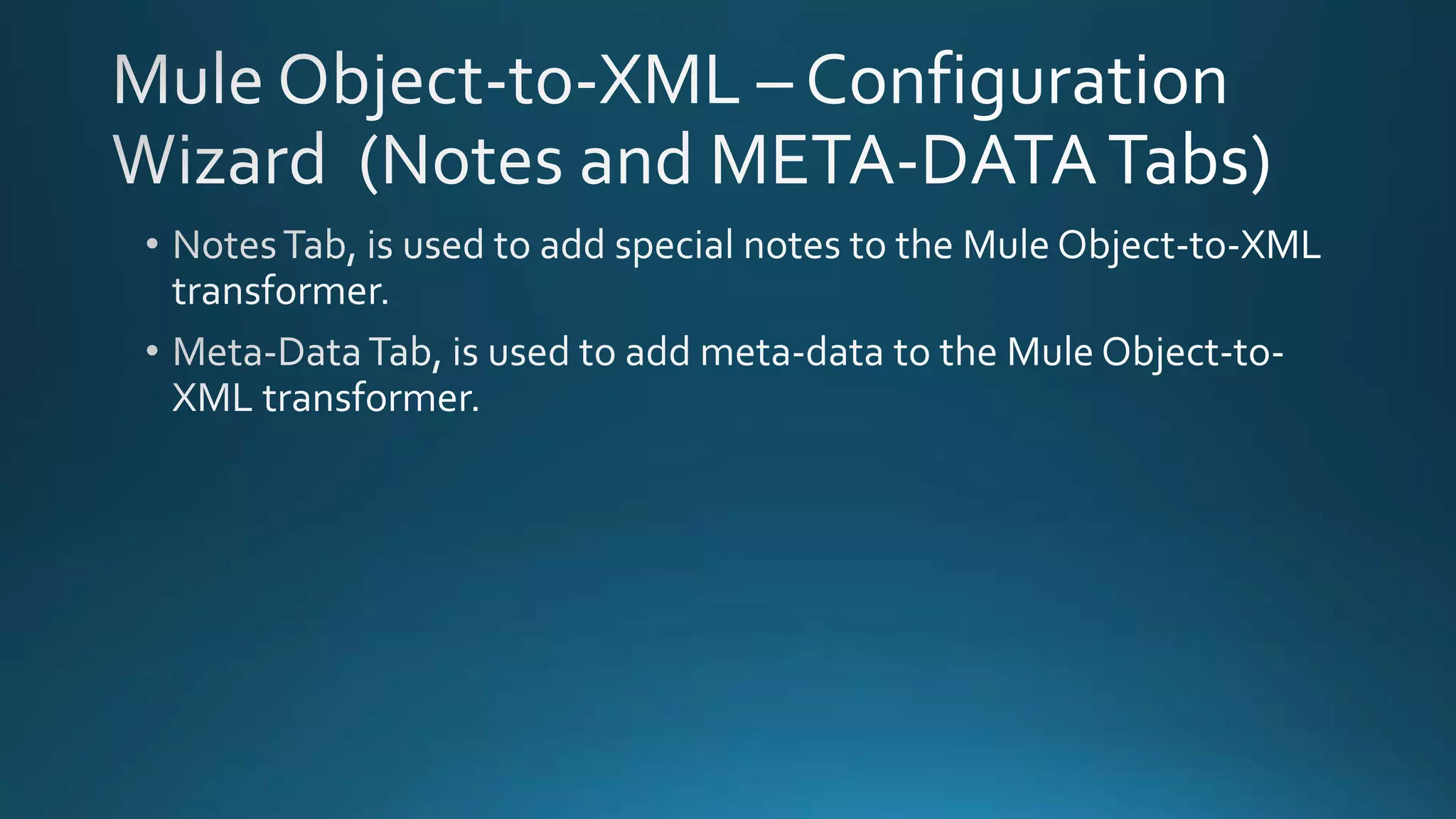 Mule Object-to-XML – Configuration Wizard (Notes and META-DATA Tabs)

• Notes Tab, is used to add special notes to the Mule Object-to-XML transformer.

• Meta-Data Tab, is used to add meta-data to the Mule Object-to-XML transformer.